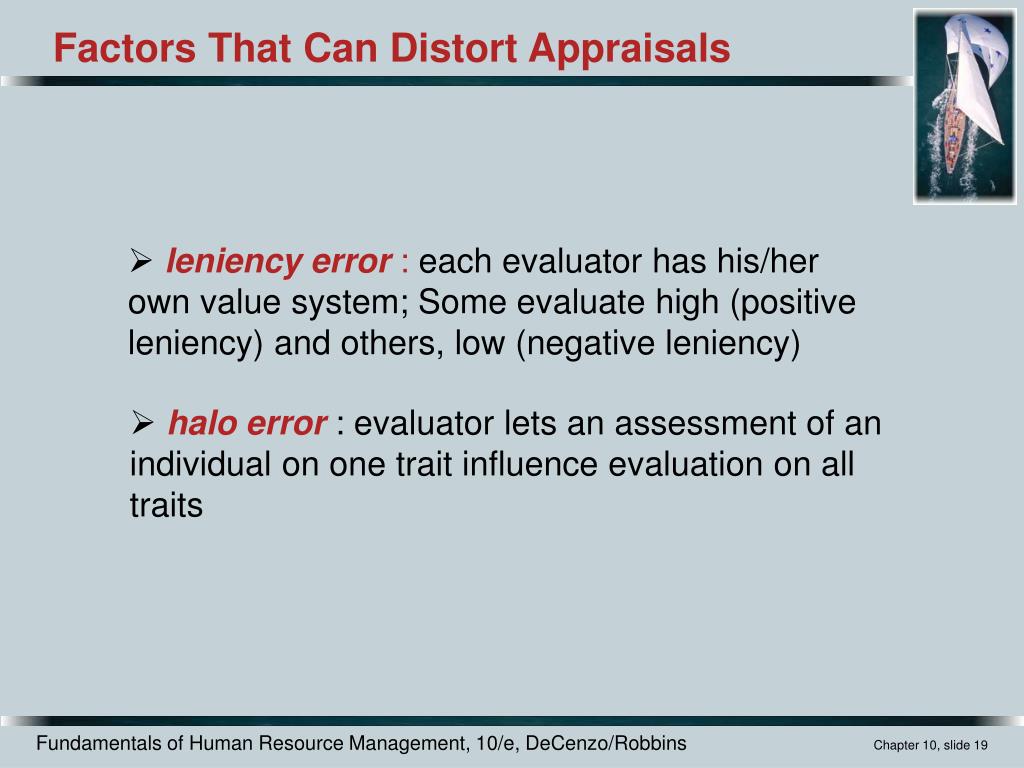 Factors That Can Distort Appraisals

➢ leniency error : each evaluator has his/her own value system; Some evaluate high (positive leniency) and others, low (negative leniency)

➢ halo error : evaluator lets an assessment of an individual on one trait influence evaluation on all traits

Fundamentals of Human Resource Management, 10/e, DeCenzo/Robbins

Chapter 10, slide 19